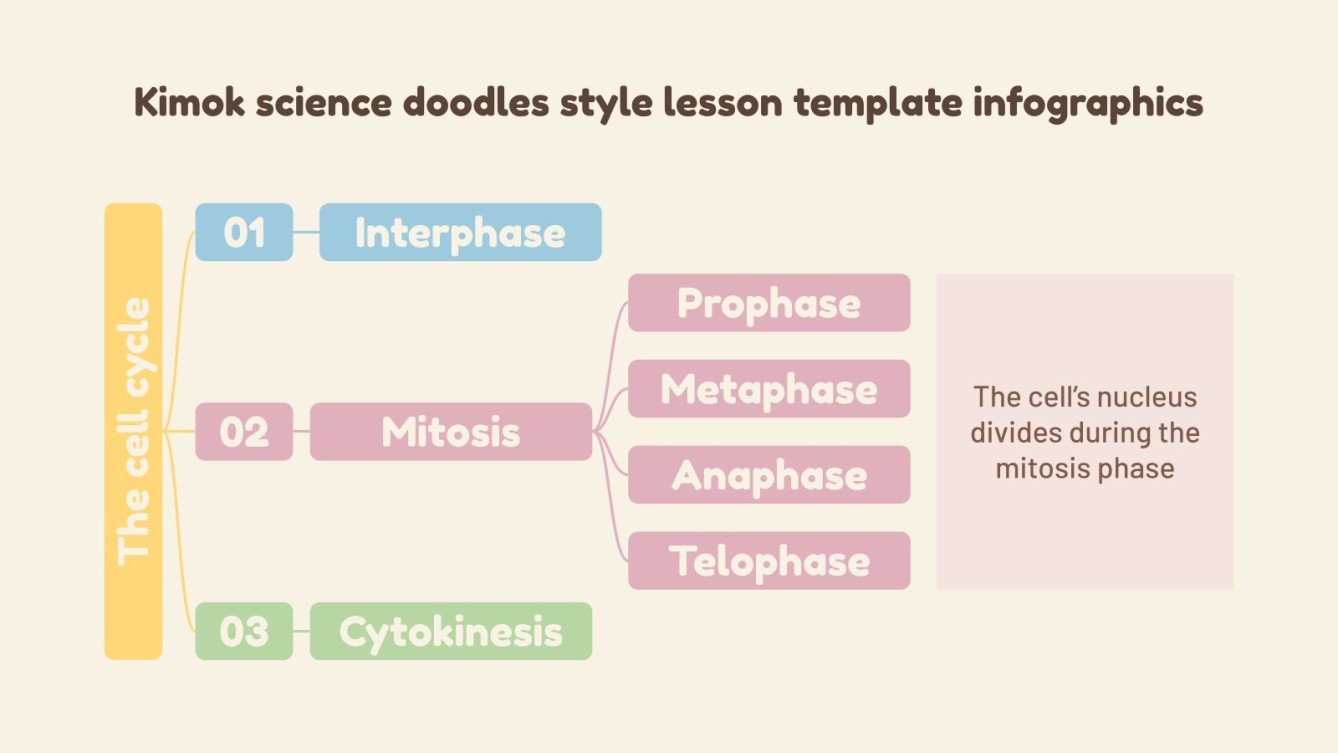 Kimok science doodles style lesson template infographics

The cell cycle

01 Interphase

02 Mitosis

Prophase

Metaphase

Anaphase

Telophase

The cell's nucleus divides during the mitosis phase

03 Cytokinesis